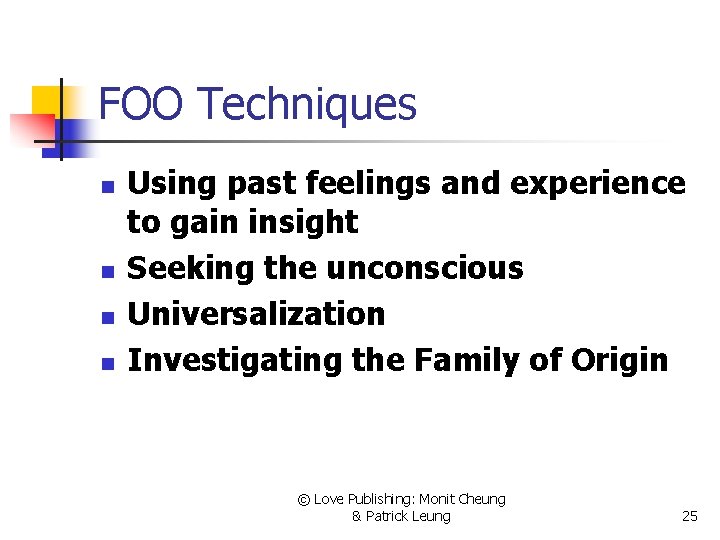 FOO Techniques

- Using past feelings and experience to gain insight
- Seeking the unconscious
- Universalization
- Investigating the Family of Origin

© Love Publishing: Monit Cheung & Patrick Leung

25